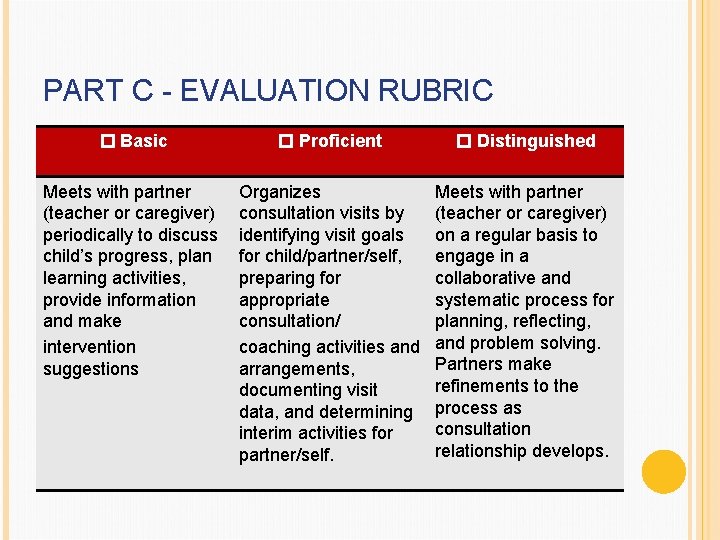 PART C - EVALUATION RUBRIC

| ☐ Basic | ☐ Proficient | ☐ Distinguished |
|---|---|---|
| Meets with partner (teacher or caregiver) periodically to discuss child's progress, plan learning activities, provide information and make intervention suggestions | Organizes consultation visits by identifying visit goals for child/partner/self, preparing for appropriate consultation/ coaching activities and arrangements, documenting visit data, and determining interim activities for partner/self. | Meets with partner (teacher or caregiver) on a regular basis to engage in a collaborative and systematic process for planning, reflecting, and problem solving. Partners make refinements to the process as consultation relationship develops. |